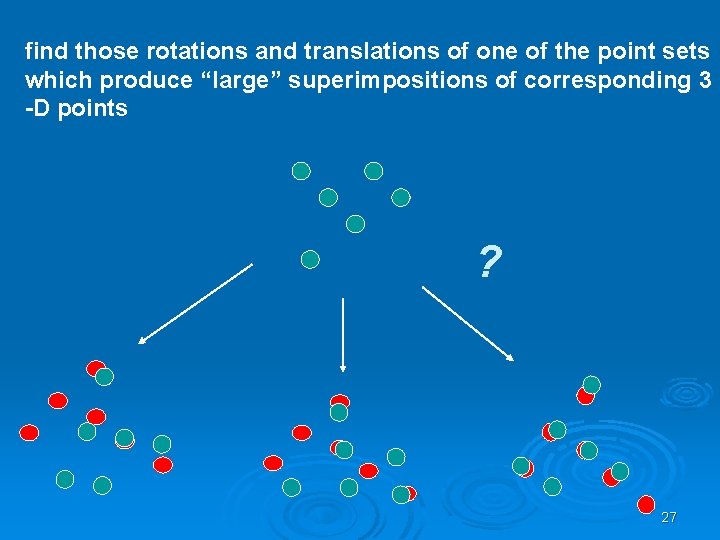 find those rotations and translations of one of the point sets which produce “large” superimpositions of corresponding 3 -D points

?

27